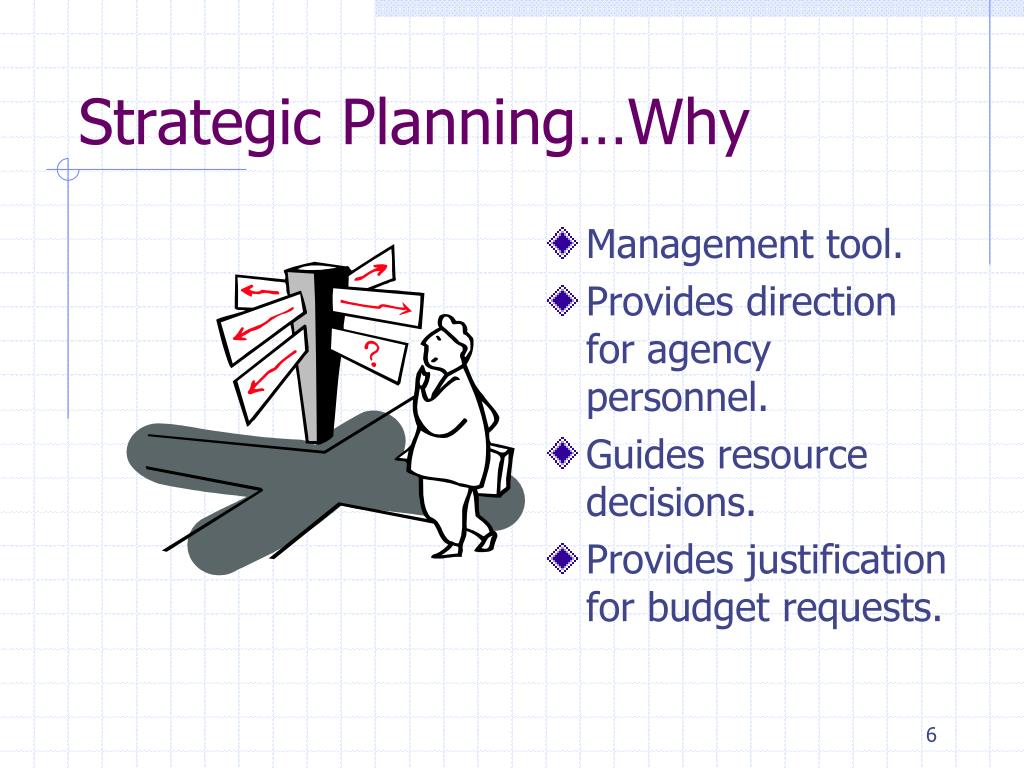 Strategic Planning…Why

?

Management tool.

Provides direction for agency personnel.

Guides resource decisions.

Provides justification for budget requests.

6